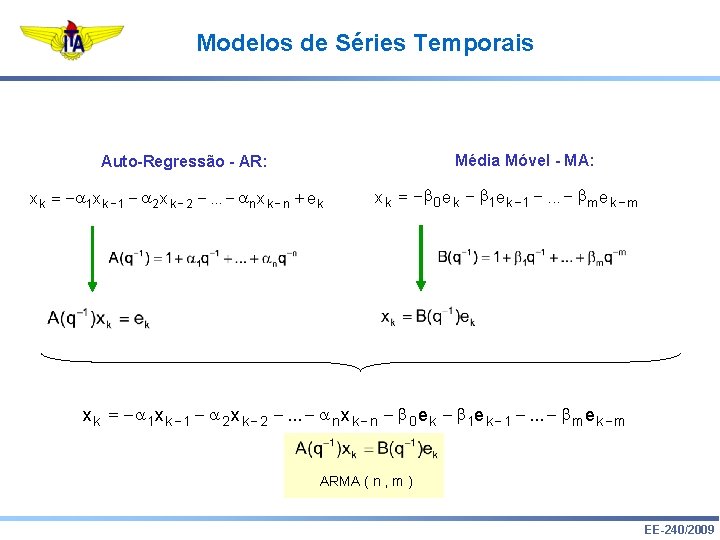 ITA

Modelos de Séries Temporais

Auto-Regressão - AR:

$x_k = -\alpha_1 x_{k-1} - \alpha_2 x_{k-2} - \ldots - \alpha_n x_{k-n} + e_k$

$A(q^{-1}) = 1 + \alpha_1 q^{-1} + \ldots + \alpha_n q^{-n}$

$A(q^{-1})x_k = e_k$

Média Móvel - MA:

$x_k = -\beta_0 e_k - \beta_1 e_{k-1} - \ldots - \beta_m e_{k-m}$

$B(q^{-1}) = 1 + \beta_1 q^{-1} + \ldots + \beta_m q^{-m}$

$x_k = B(q^{-1})e_k$

$x_k = -\alpha_1 x_{k-1} - \alpha_2 x_{k-2} - \ldots - \alpha_n x_{k-n} - \beta_0 e_k - \beta_1 e_{k-1} - \ldots - \beta_m e_{k-m}$

$A(q^{-1})x_k = B(q^{-1})e_k$

ARMA ( n , m )

EE-240/2009